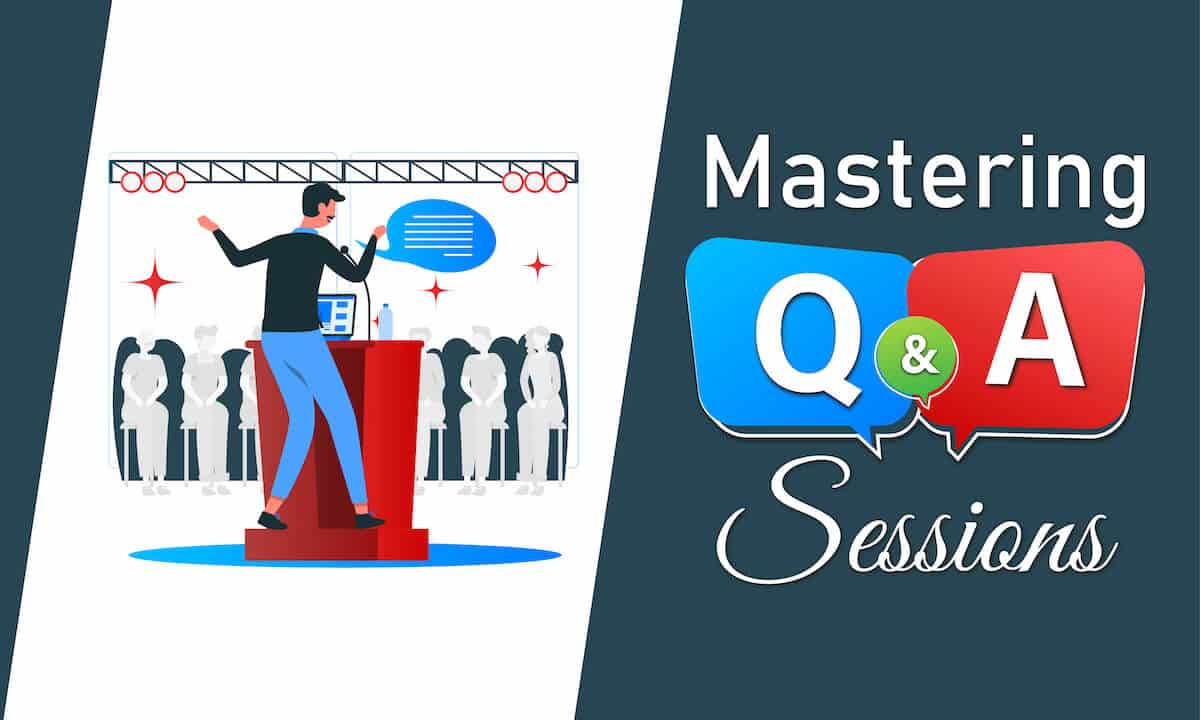 Mastering
Q & A
Sessions